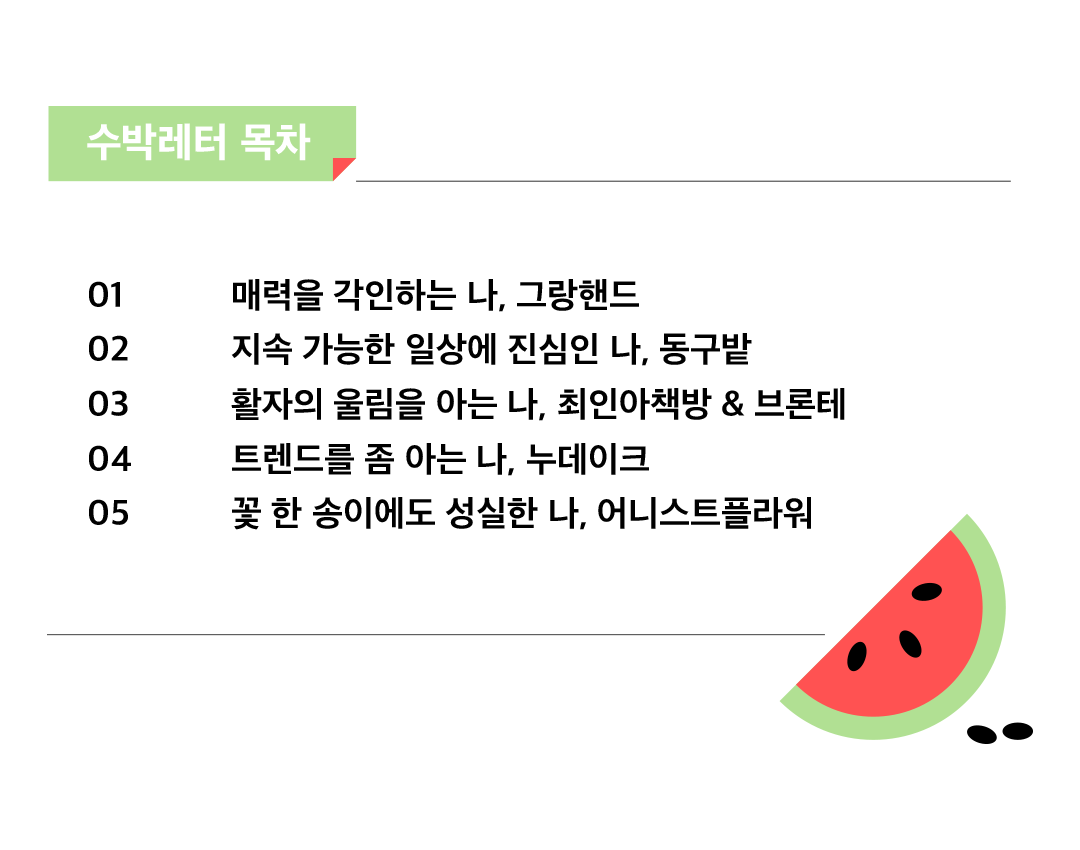 수박레터 목차

01 매력을 각인하는 나, 그랑핸드
02 지속 가능한 일상에 진심인 나, 동구밭
03 활자의 울림을 아는 나, 최인아책방 & 브론테
04 트렌드를 좀 아는 나, 누데이크
05 꽃 한 송이에도 성실한 나, 어니스트플라워